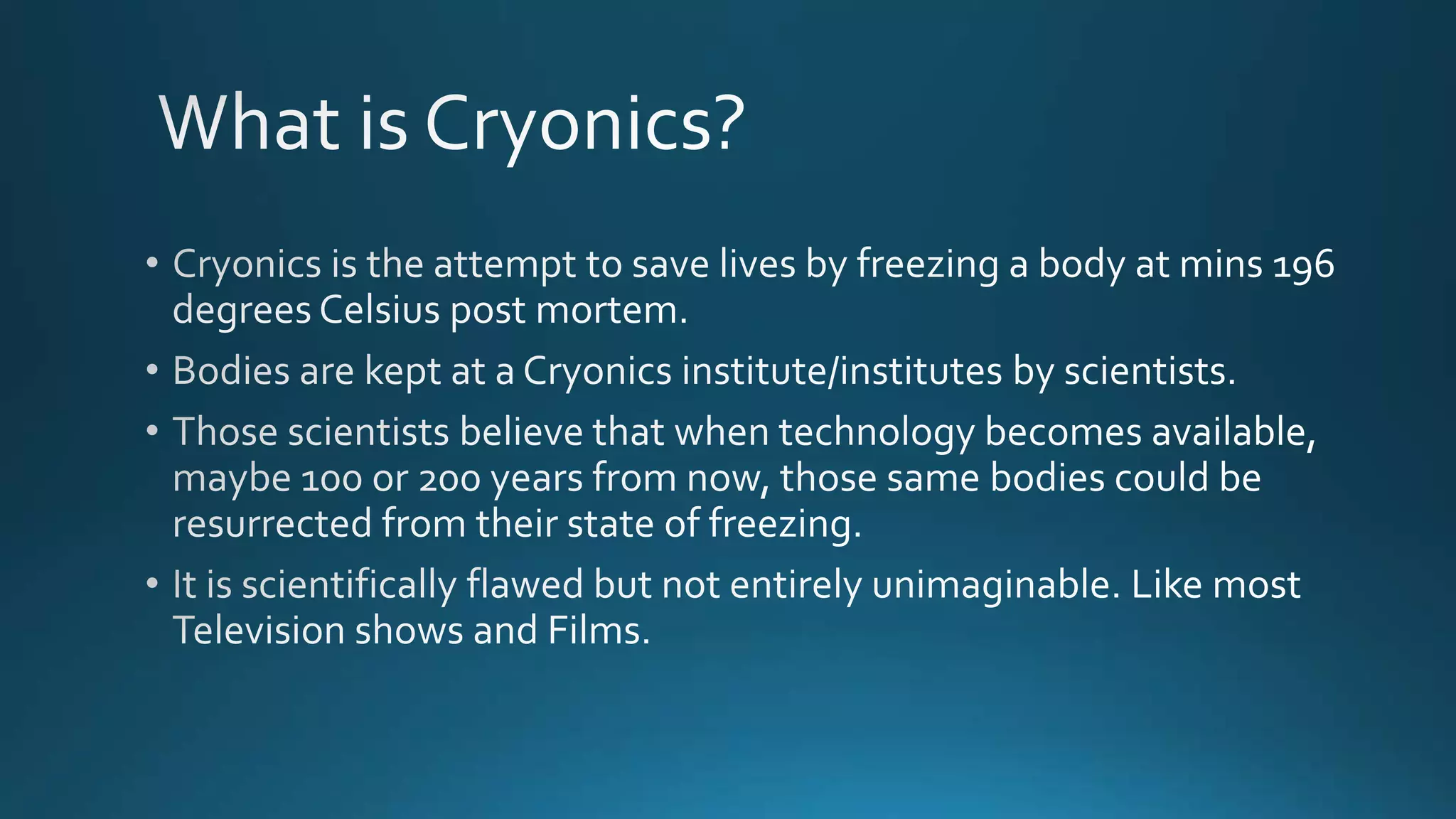 What is Cryonics?

• Cryonics is the attempt to save lives by freezing a body at mins 196 degrees Celsius post mortem.

• Bodies are kept at a Cryonics institute/institutes by scientists.

• Those scientists believe that when technology becomes available, maybe 100 or 200 years from now, those same bodies could be resurrected from their state of freezing.

• It is scientifically flawed but not entirely unimaginable. Like most Television shows and Films.